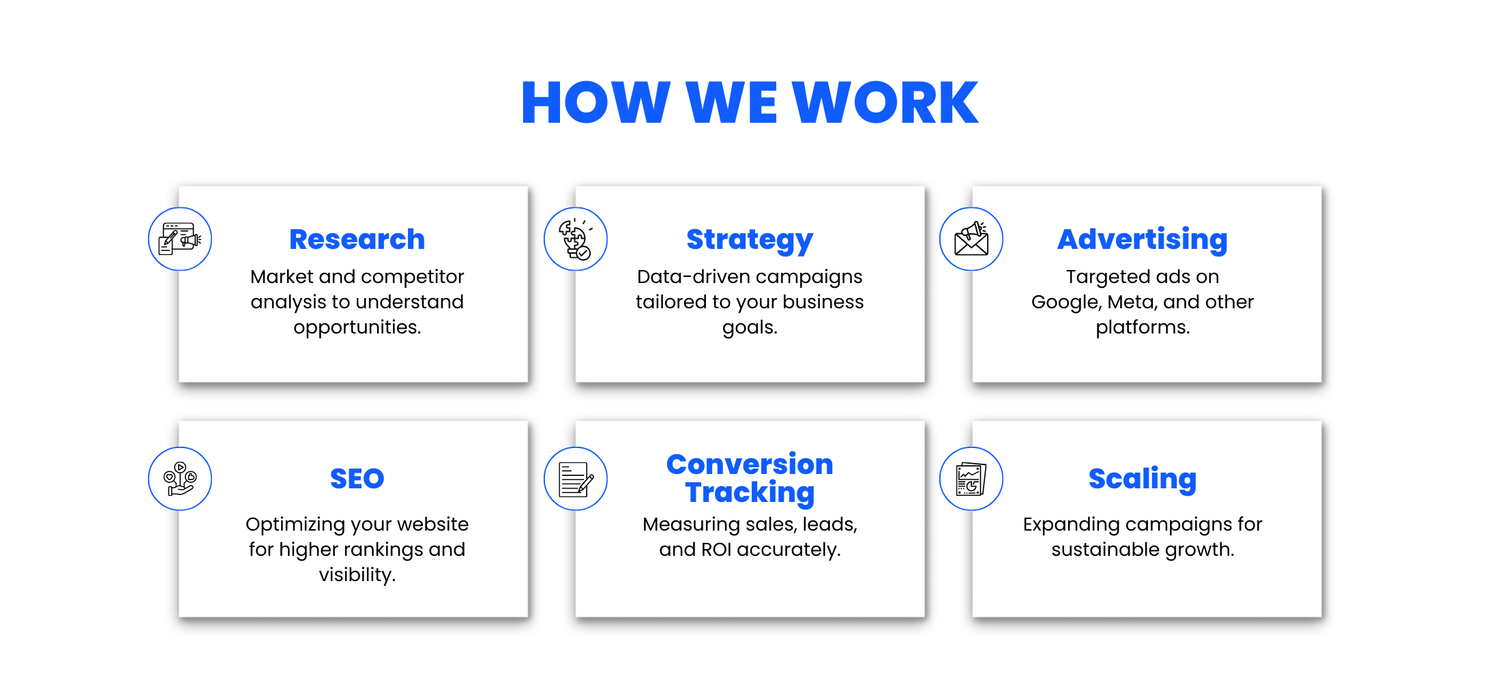 HOW WE WORK

Research
Market and competitor analysis to understand opportunities.

Strategy
Data-driven campaigns tailored to your business goals.

Advertising
Targeted ads on Google, Meta, and other platforms.

SEO
Optimizing your website for higher rankings and visibility.

Conversion Tracking
Measuring sales, leads, and ROI accurately.

Scaling
Expanding campaigns for sustainable growth.